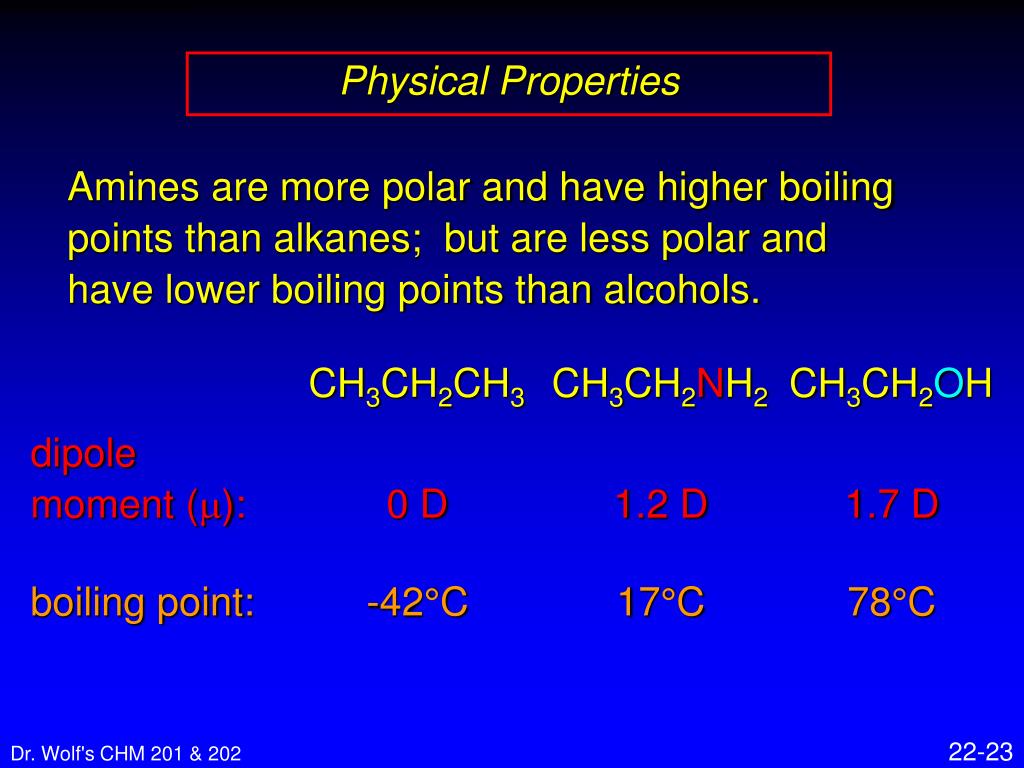 Physical Properties

Amines are more polar and have higher boiling points than alkanes; but are less polar and have lower boiling points than alcohols.

| | $CH_3CH_2CH_3$ | $CH_3CH_2NH_2$ | $CH_3CH_2OH$ |
|---|---|---|---|
| dipole moment ($\mu$): | 0 D | 1.2 D | 1.7 D |
| boiling point: | -42°C | 17°C | 78°C |

Dr. Wolf's CHM 201 & 202

22-23